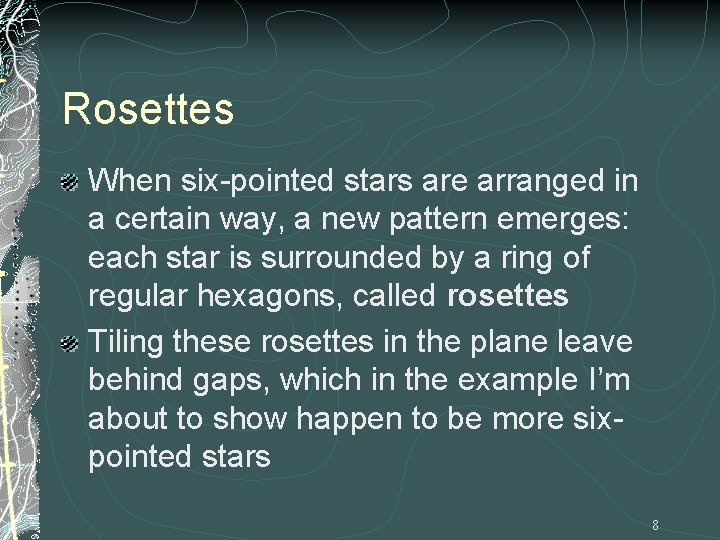 Rosettes

When six-pointed stars are arranged in a certain way, a new pattern emerges: each star is surrounded by a ring of regular hexagons, called rosettes

Tiling these rosettes in the plane leave behind gaps, which in the example I'm about to show happen to be more six-pointed stars

8